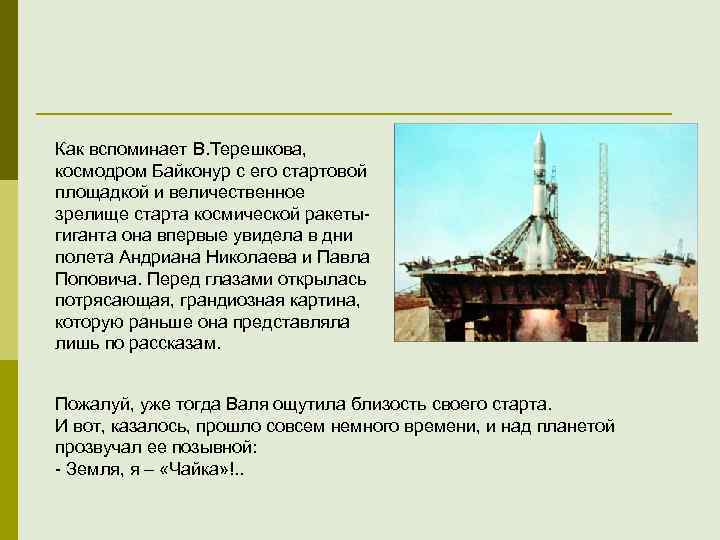 Как вспоминает В.Терешкова, космодром Байконур с его стартовой площадкой и величественное зрелище старта космической ракеты-гиганта она впервые увидела в дни полета Андриана Николаева и Павла Поповича. Перед глазами открылась потрясающая, грандиозная картина, которую раньше она представляла лишь по рассказам.

Пожалуй, уже тогда Валя ощутила близость своего старта.
И вот, казалось, прошло совсем немного времени, и над планетой прозвучал ее позывной:
- Земля, я – «Чайка»!..